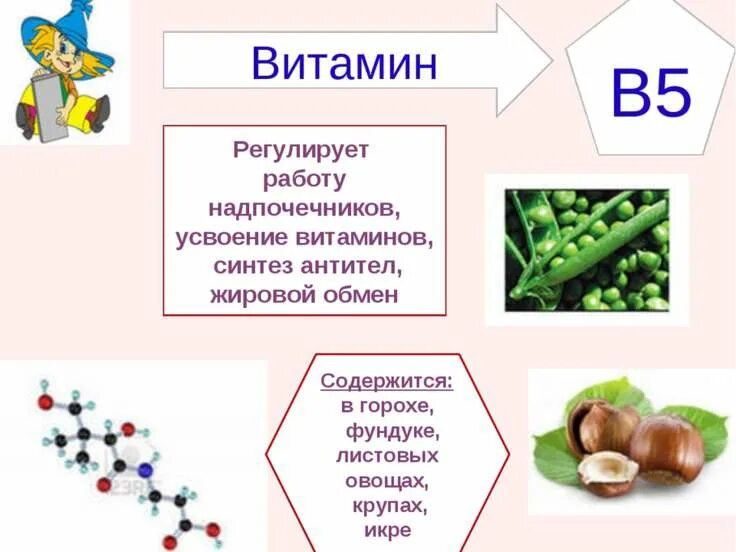 Витамин

B5

Регулирует работу надпочечников, усвоение витаминов, синтез антител, жировой обмен

Содержится:
в горохе, фундуке, листовых овощах, крупах, икре